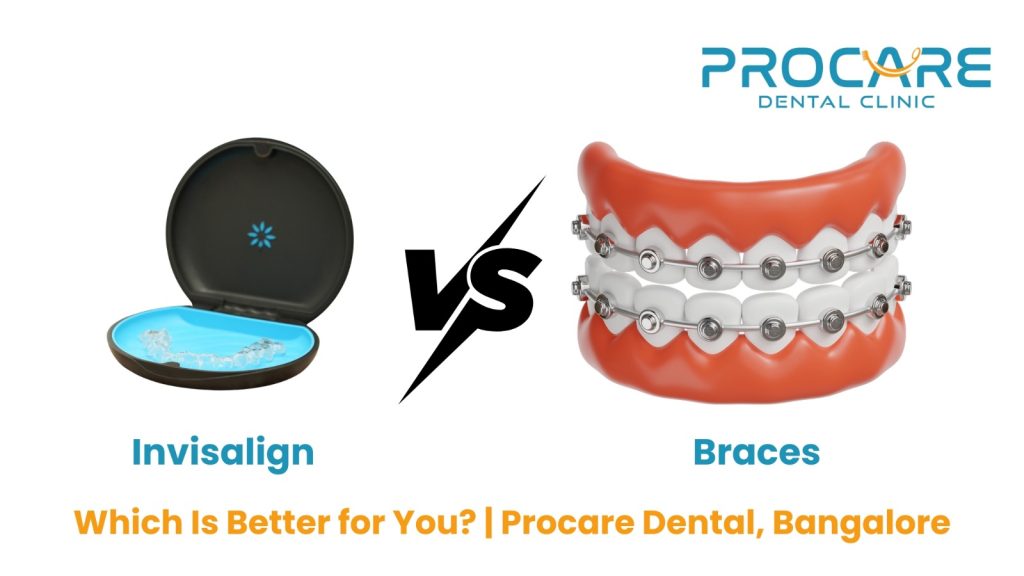 PROCARE
DENTAL CLINIC

VS

Invisalign

Braces

Which Is Better for You? | Procare Dental, Bangalore